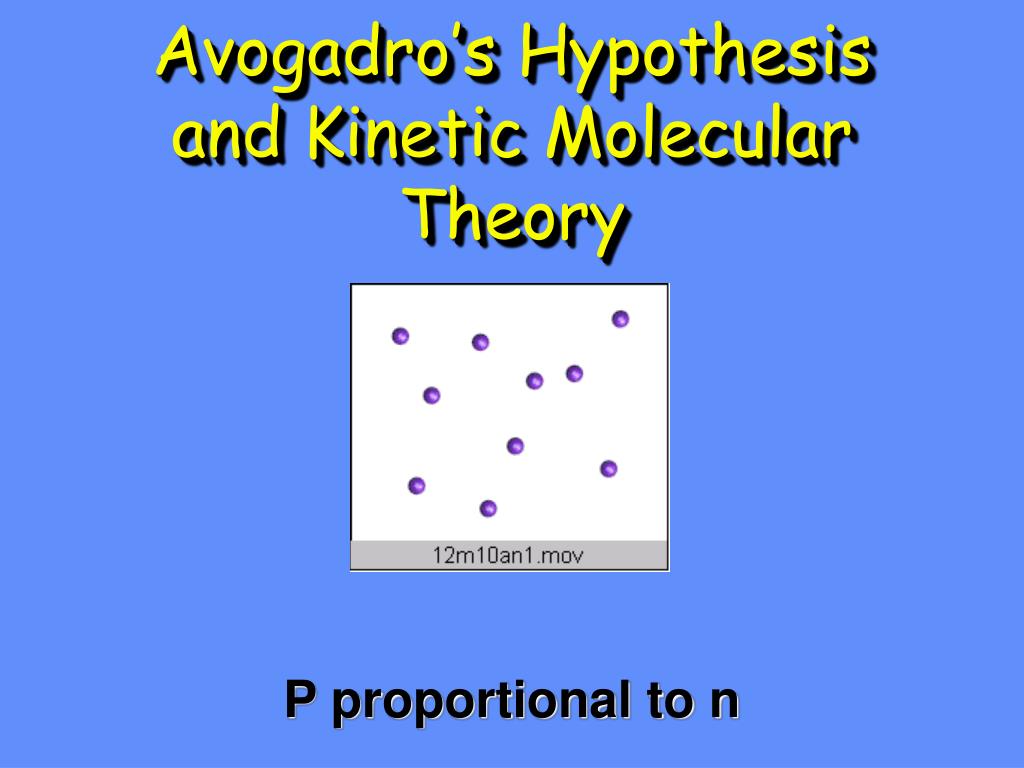 Avogadro's Hypothesis and Kinetic Molecular Theory

12m10an1.mov

P proportional to n